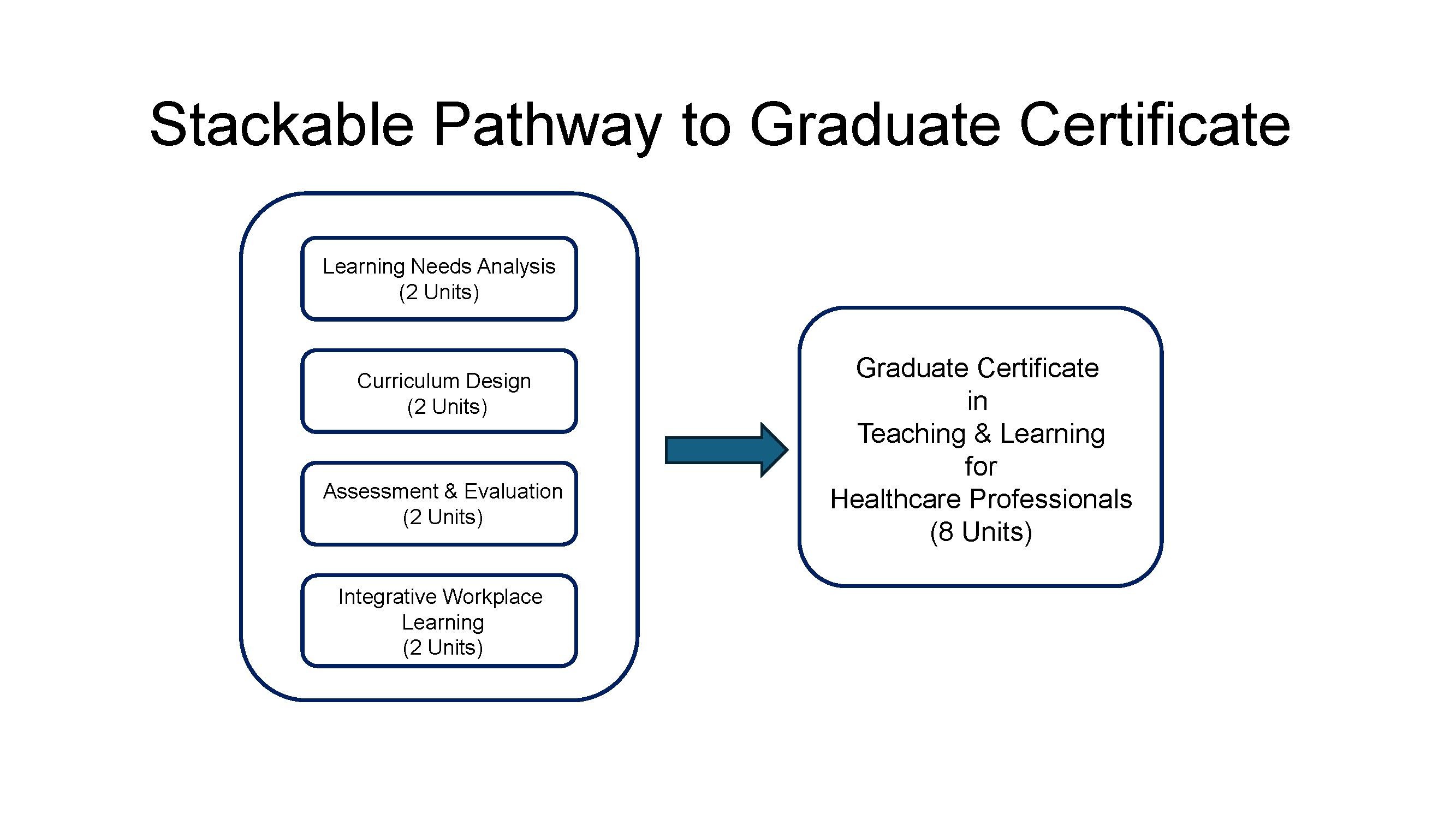 Stackable Pathway to Graduate Certificate

Learning Needs Analysis
(2 Units)

Curriculum Design
(2 Units)

Assessment & Evaluation
(2 Units)

Integrative Workplace Learning
(2 Units)

Graduate Certificate
in
Teaching & Learning
for
Healthcare Professionals
(8 Units)